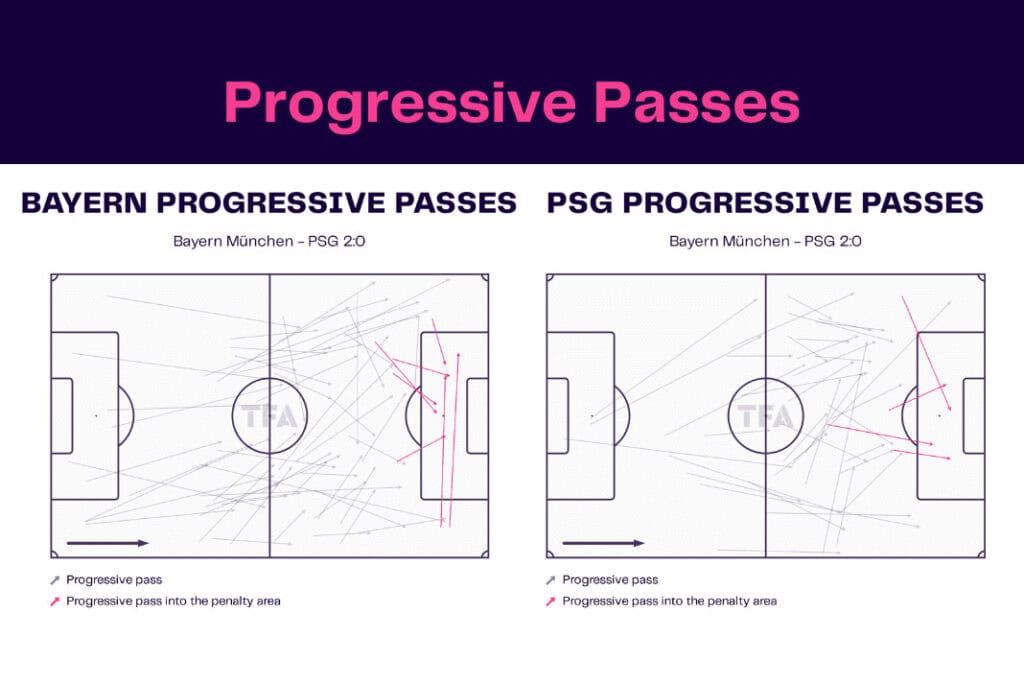 Progressive Passes

BAYERN PROGRESSIVE PASSES

Bayern München – PSG 2:0

TFA

Progressive pass

Progressive pass into the penalty area

PSG PROGRESSIVE PASSES

Bayern München – PSG 2:0

TFA

Progressive pass

Progressive pass into the penalty area